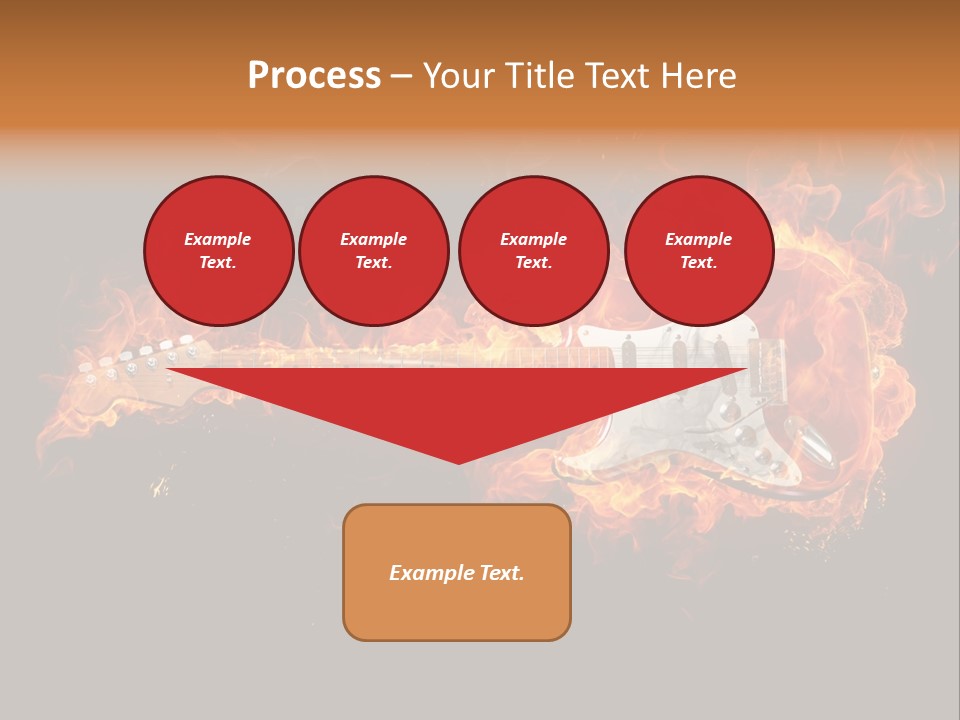 Process – Your Title Text Here

Example Text.

Example Text.

Example Text.

Example Text.

Example Text.